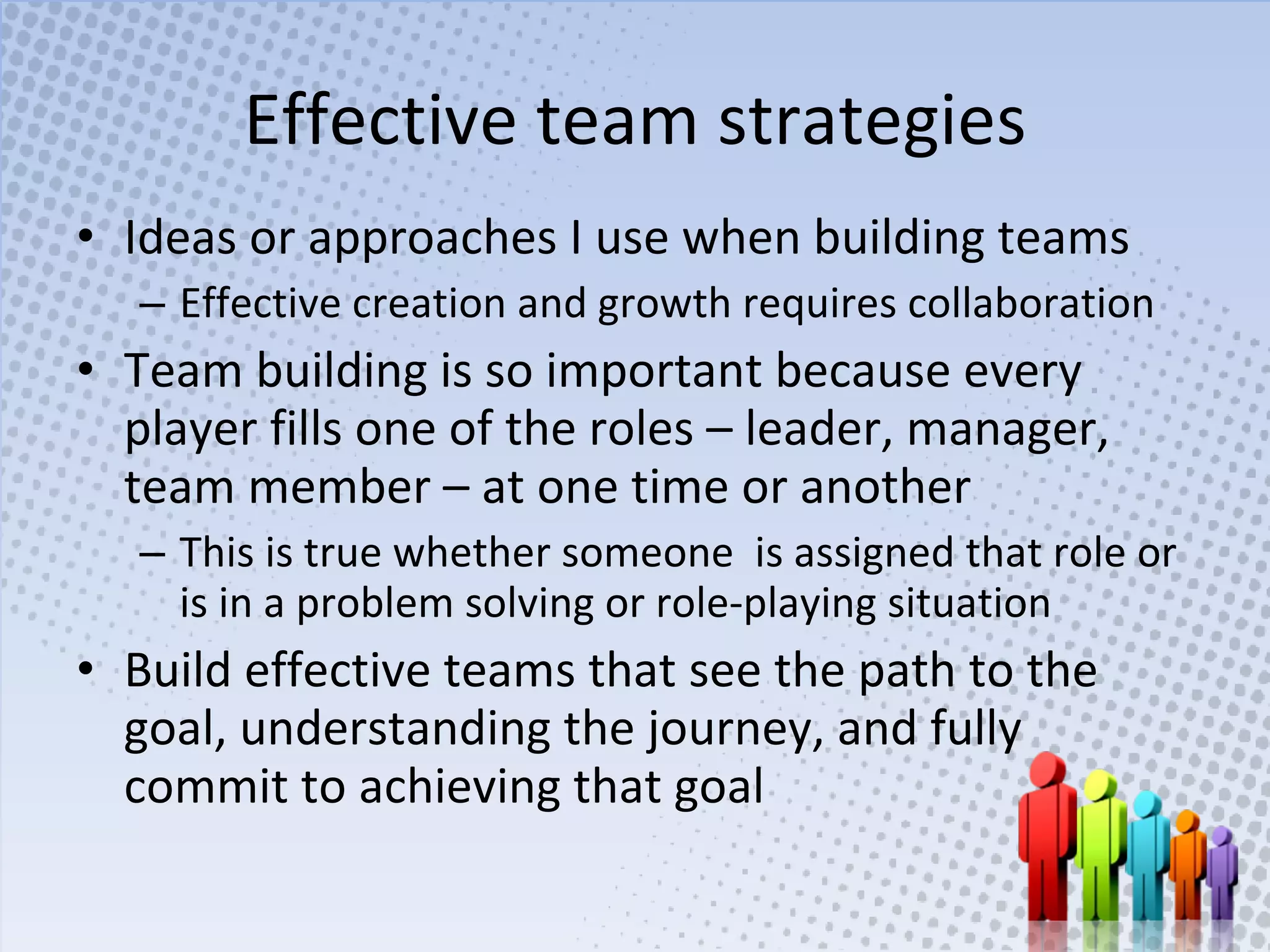 Effective team strategies

• Ideas or approaches I use when building teams
  – Effective creation and growth requires collaboration
• Team building is so important because every player fills one of the roles – leader, manager, team member – at one time or another
  – This is true whether someone is assigned that role or is in a problem solving or role-playing situation
• Build effective teams that see the path to the goal, understanding the journey, and fully commit to achieving that goal